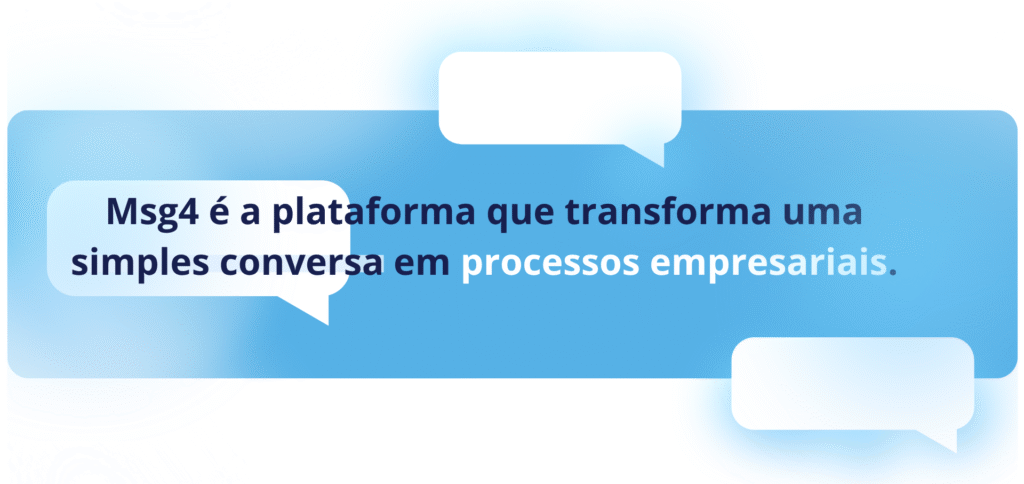 Msg4 é a plataforma que transforma uma simples conversa em processos empresariais.